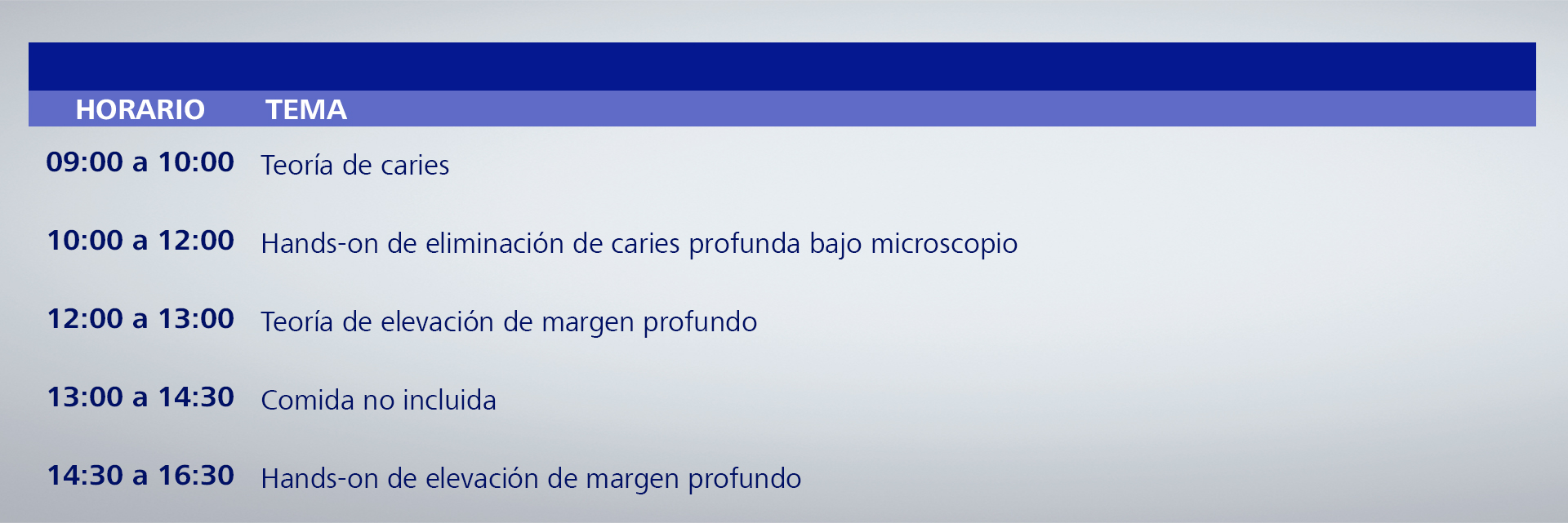 | HORARIO | TEMA |
|---|---|
| 09:00 a 10:00 | Teoría de caries |
| 10:00 a 12:00 | Hands-on de eliminación de caries profunda bajo microscopio |
| 12:00 a 13:00 | Teoría de elevación de margen profundo |
| 13:00 a 14:30 | Comida no incluida |
| 14:30 a 16:30 | Hands-on de elevación de margen profundo |